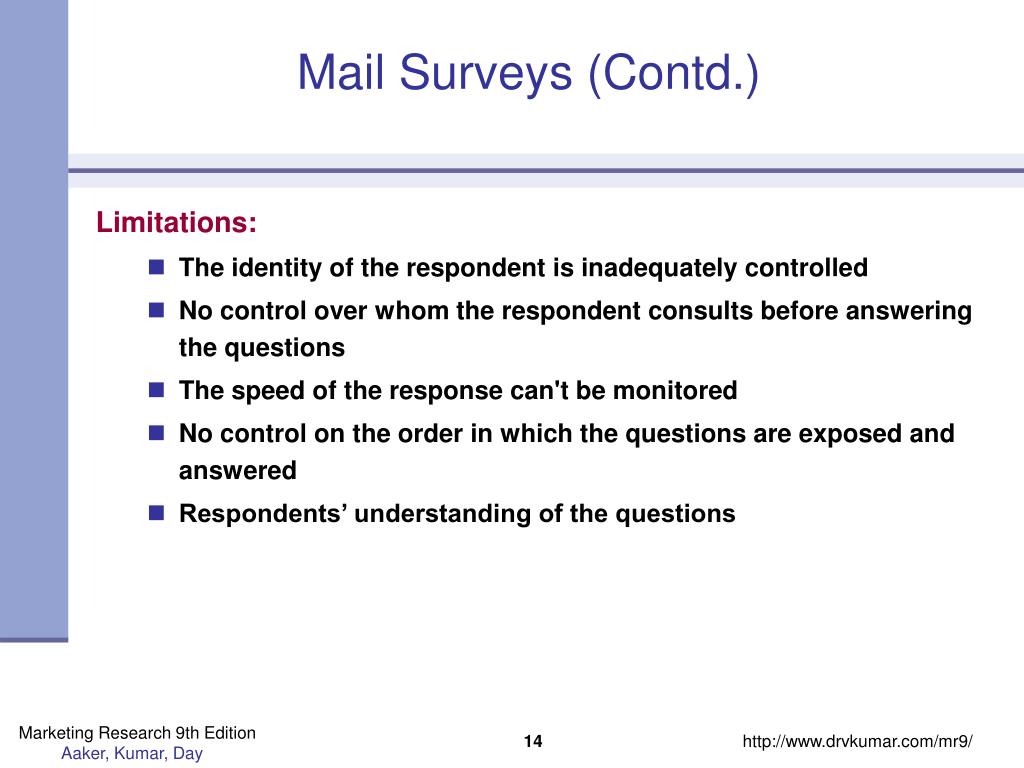 Mail Surveys (Contd.)

Limitations:

- The identity of the respondent is inadequately controlled
- No control over whom the respondent consults before answering the questions
- The speed of the response can't be monitored
- No control on the order in which the questions are exposed and answered
- Respondents’ understanding of the questions

Marketing Research 9th Edition
Aaker, Kumar, Day

14

http://www.drvkumar.com/mr9/